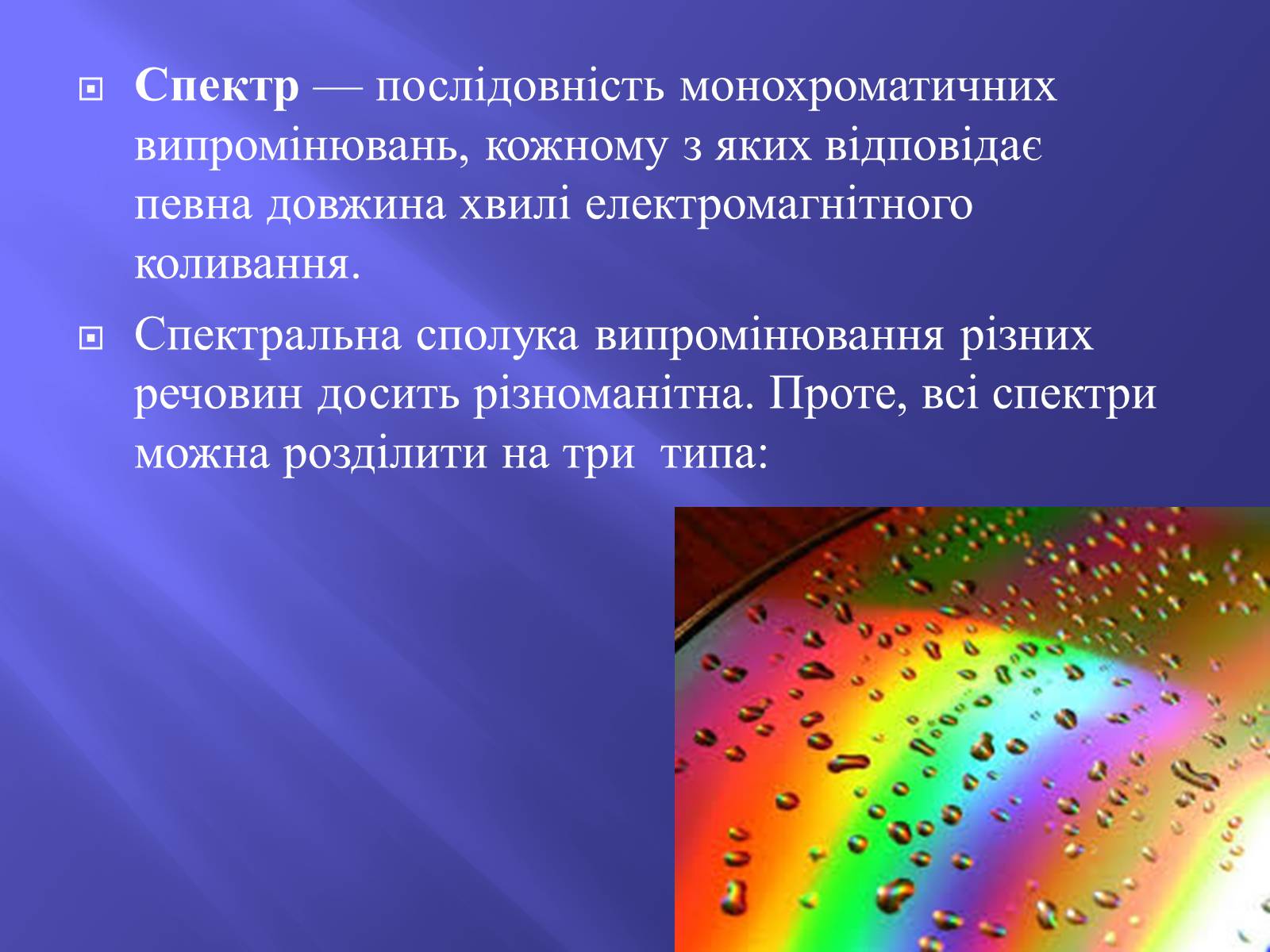 Спектр — послідовність монохроматичних випромінювань, кожному з яких відповідає певна довжина хвилі електромагнітного коливання.

Спектральна сполука випромінювання різних речовин досить різноманітна. Проте, всі спектри можна розділити на три типа: